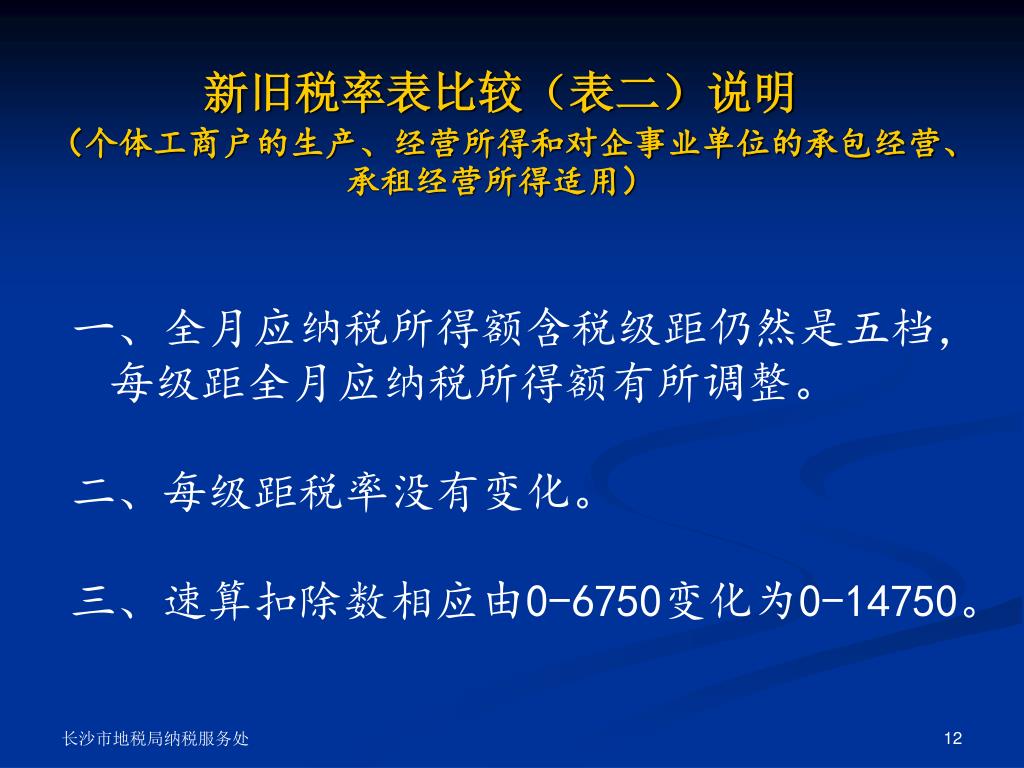 新旧税率表比较（表二）说明
（个体工商户的生产、经营所得和对企事业单位的承包经营、承租经营所得适用）

一、全月应纳税所得额含税级距仍然是五档，每级距全月应纳税所得额有所调整。

二、每级距税率没有变化。

三、速算扣除数相应由0-6750变化为0-14750。

长沙市地税局纳税服务处

12